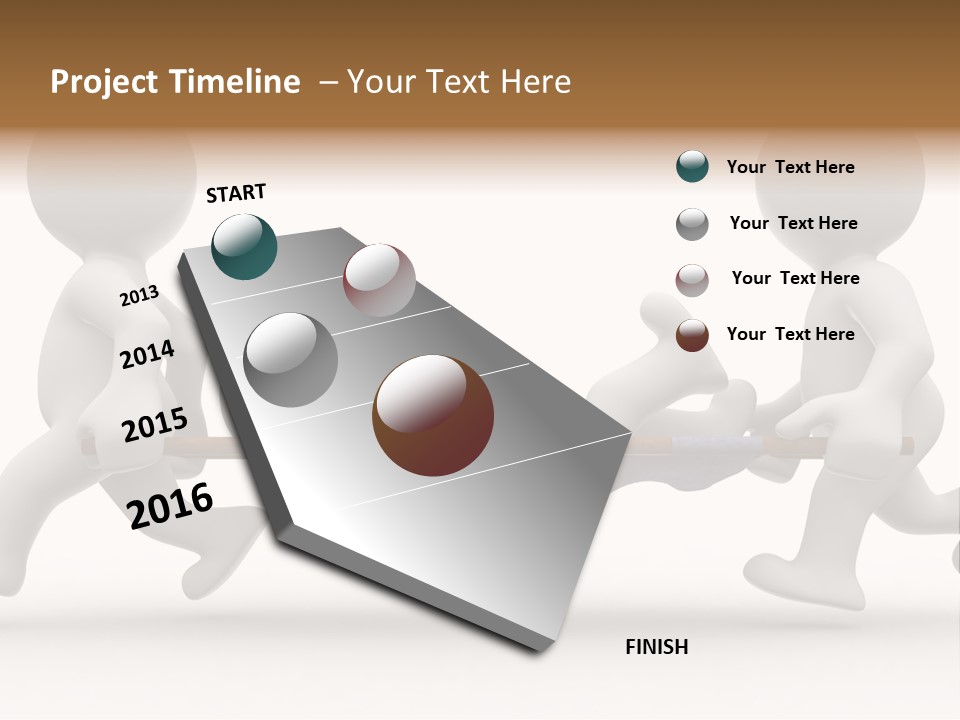 Project Timeline – Your Text Here

START

2013

2014

2015

2016

Your Text Here

Your Text Here

Your Text Here

Your Text Here

FINISH